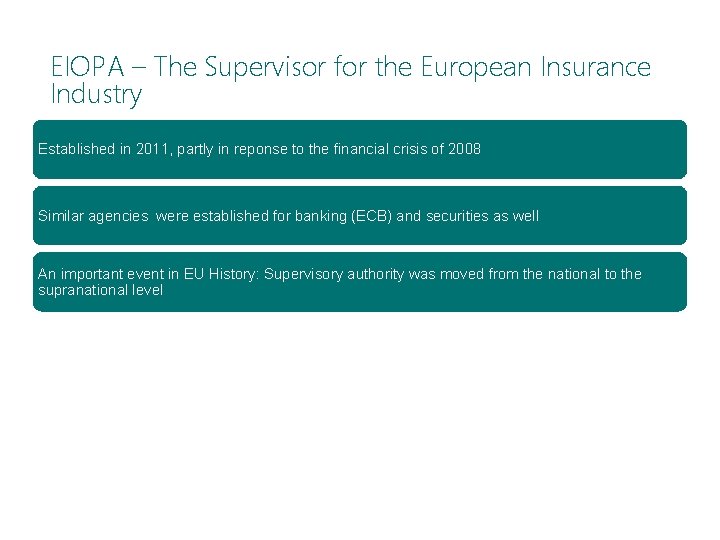 EIOPA – The Supervisor for the European Insurance Industry

Established in 2011, partly in reponse to the financial crisis of 2008

Similar agencies were established for banking (ECB) and securities as well

An important event in EU History: Supervisory authority was moved from the national to the supranational level